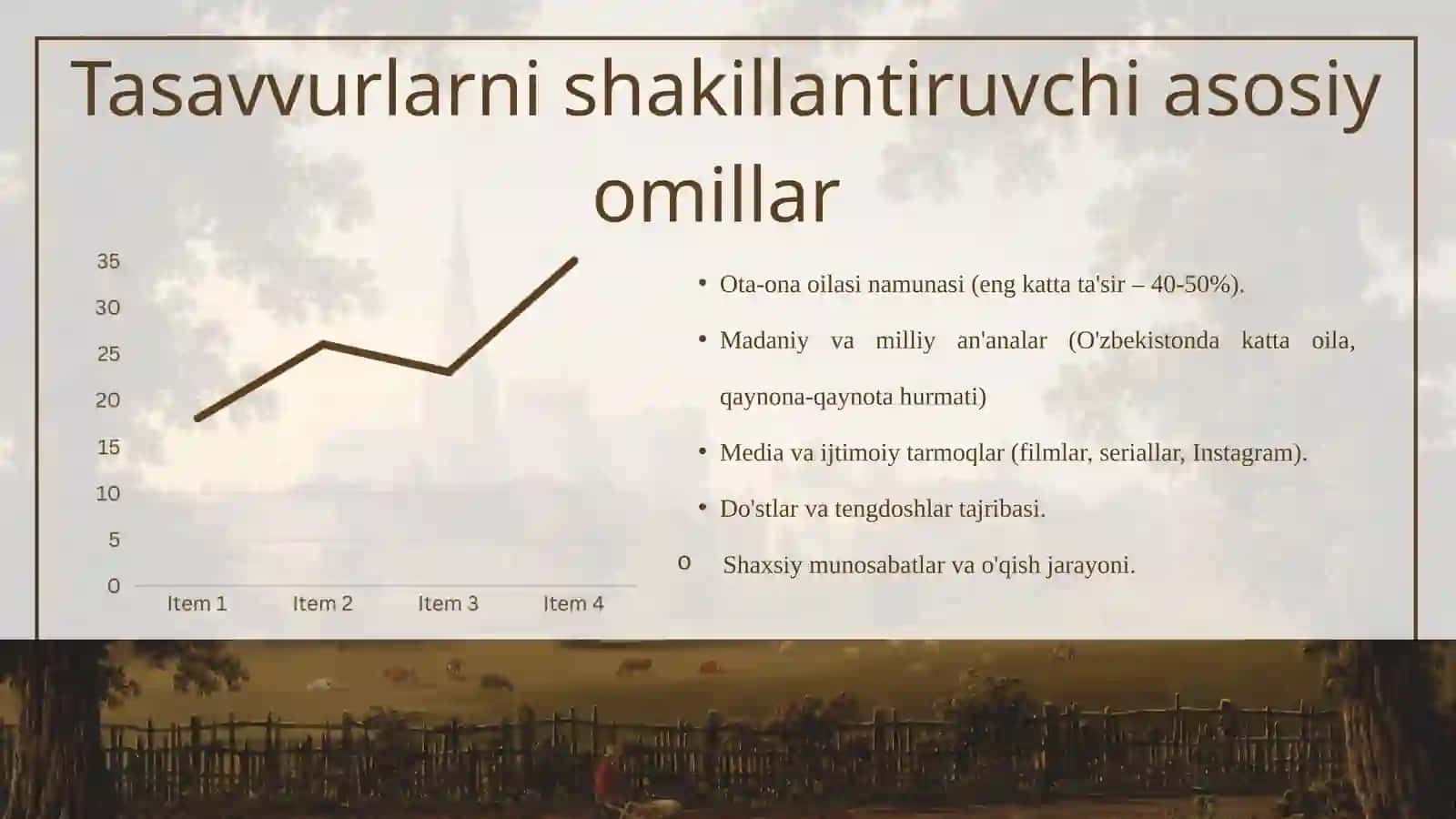 Tasavvurlarni shakillantiruvchi asosiy omillar

35
30
25
20
15
10
5
0
Item 1 Item 2 Item 3 Item 4

• Ota-ona oilasi namunasi (eng katta ta'sir – 40-50%).

• Madaniy va milliy an'analar (O'zbekistonda katta oila, qaynona-qaynota hurmati)

• Media va ijtimoiy tarmoqlar (filmlar, seriallar, Instagram).

• Do'stlar va tengdoshlar tajribasi.

o Shaxsiy munosabatlar va o'qish jarayoni.